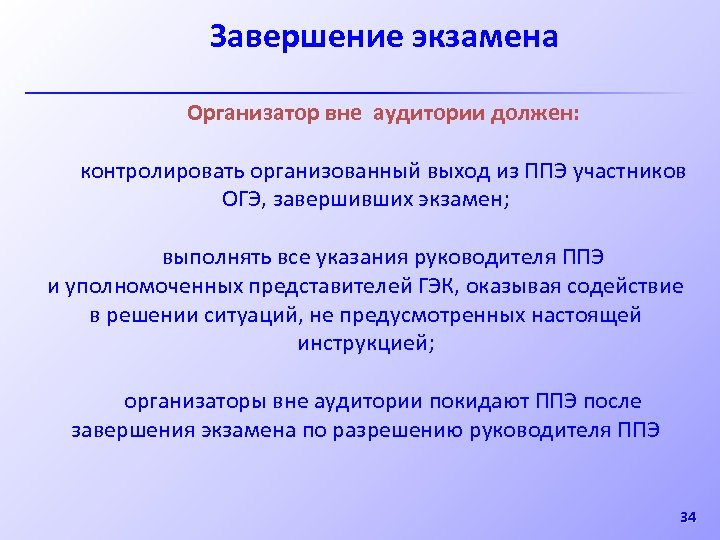 Завершение экзамена

Организатор вне аудитории должен:

контролировать организованный выход из ППЭ участников ОГЭ, завершивших экзамен;

выполнять все указания руководителя ППЭ и уполномоченных представителей ГЭК, оказывая содействие в решении ситуаций, не предусмотренных настоящей инструкцией;

организаторы вне аудитории покидают ППЭ после завершения экзамена по разрешению руководителя ППЭ

34